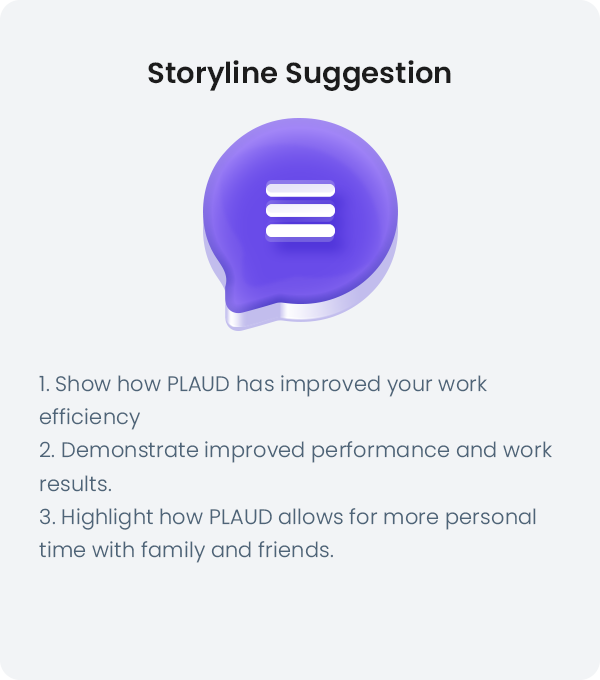 Storyline Suggestion

1. Show how PLAUD has improved your work efficiency
2. Demonstrate improved performance and work results.
3. Highlight how PLAUD allows for more personal time with family and friends.